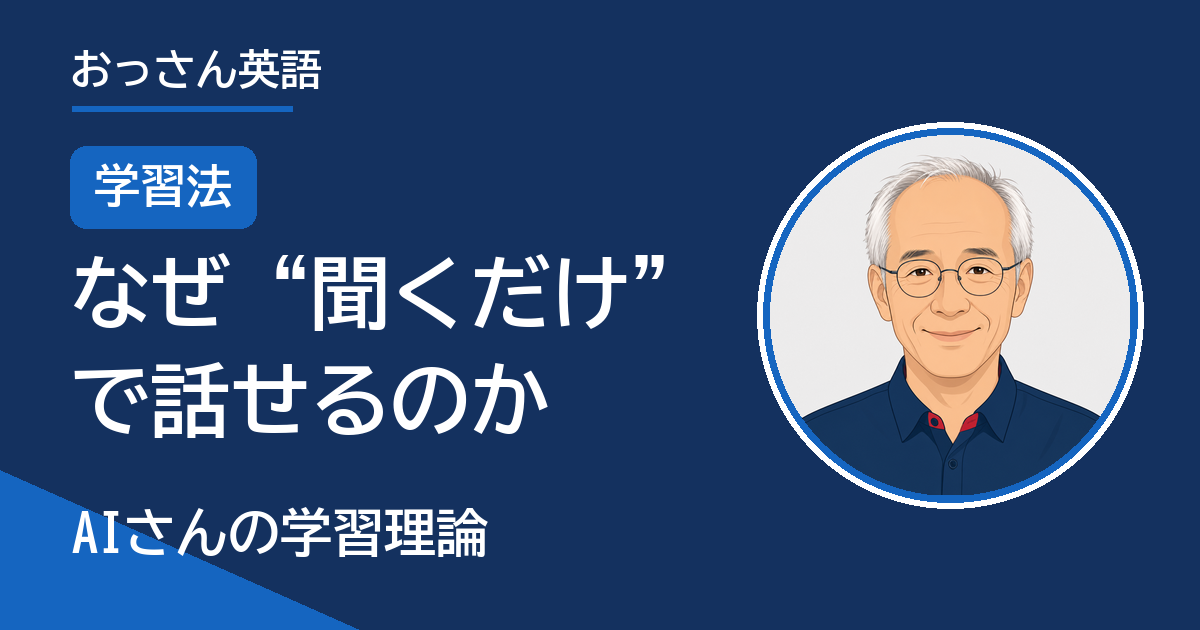 おっさん英語

学習法

なぜ“聞くだけ”で話せるのか

AIさんの学習理論